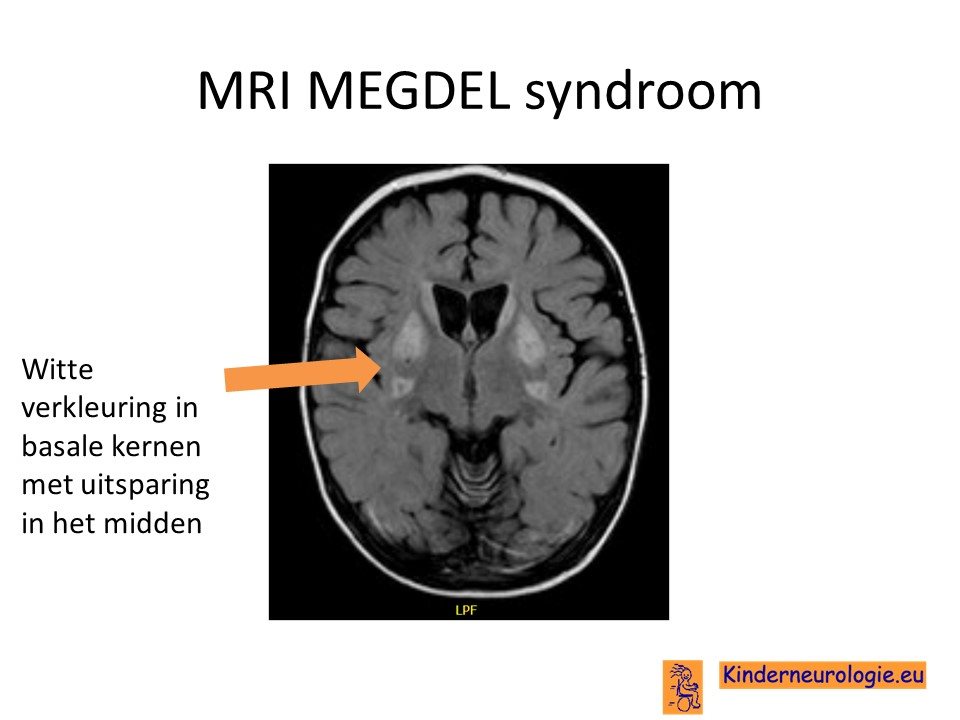 MRI MEGDEL syndroom

Witte verkleuring in basale kernen met uitsparing in het midden

LPF

Kinderneurologie.eu